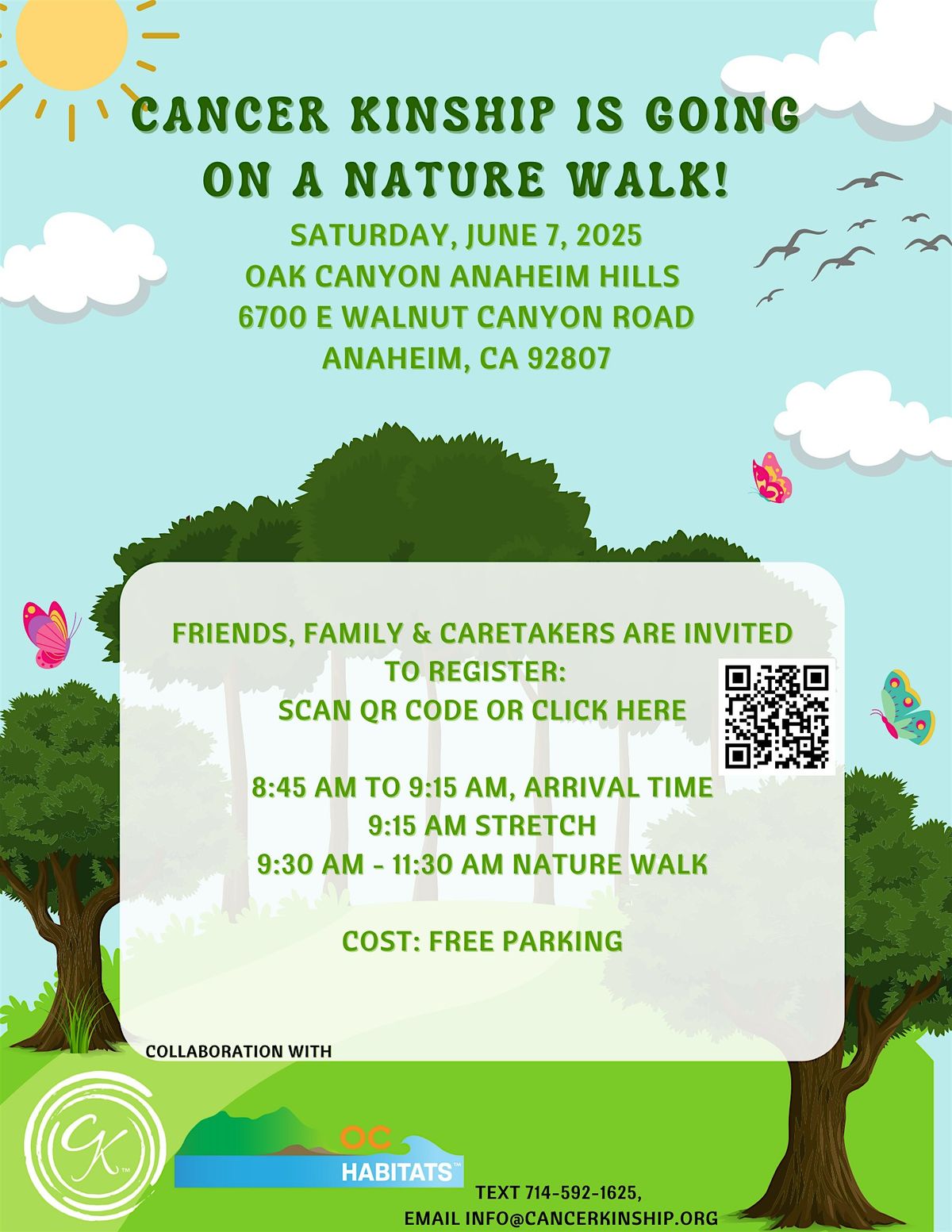 CANCER KINSHIP IS GOING ON A NATURE WALK!

SATURDAY, JUNE 7, 2025
OAK CANYON ANAHEIM HILLS
6700 E WALNUT CANYON ROAD
ANAHEIM, CA 92807

FRIENDS, FAMILY & CARETAKERS ARE INVITED TO REGISTER:
SCAN QR CODE OR CLICK HERE

8:45 AM TO 9:15 AM, ARRIVAL TIME
9:15 AM STRETCH
9:30 AM - 11:30 AM NATURE WALK

COST: FREE PARKING

COLLABORATION WITH

CK™

OC
HABITATS™

TEXT 714-592-1625,
EMAIL INFO@CANCERKINSHIP.ORG